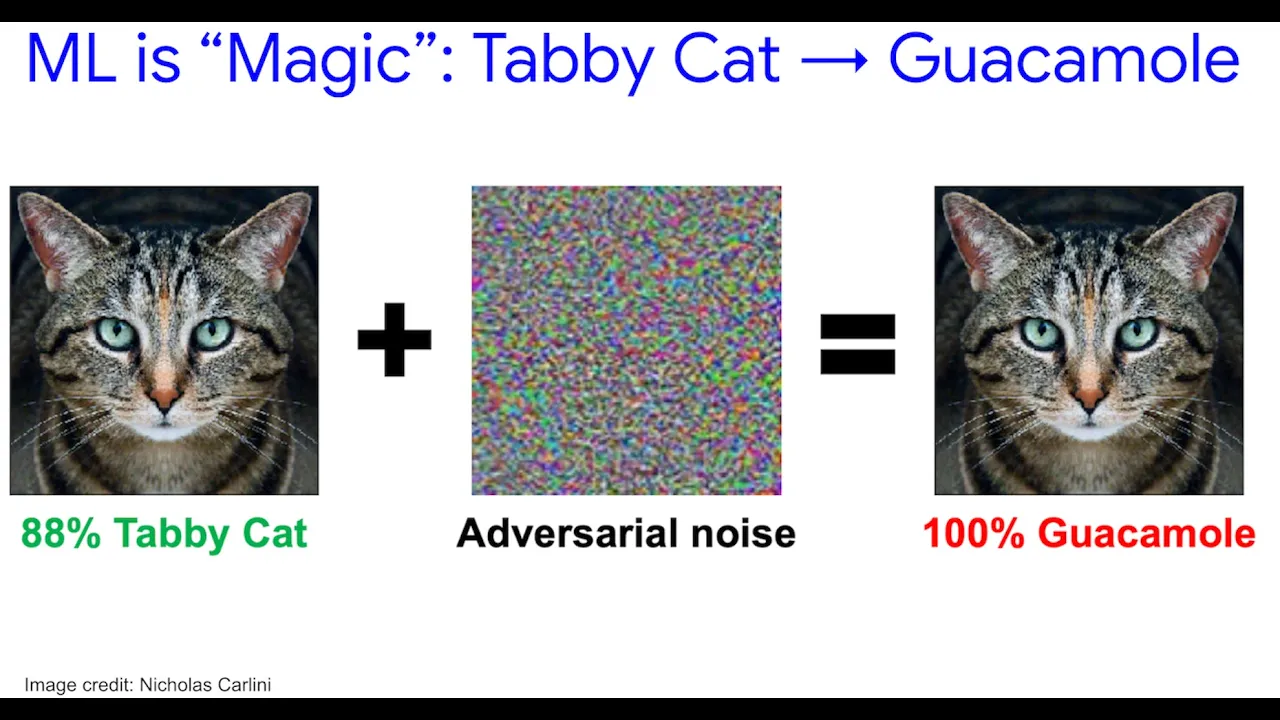 ML is “Magic”: Tabby Cat → Guacamole

+

=

88% Tabby Cat

Adversarial noise

100% Guacamole

Image credit: Nicholas Carlini